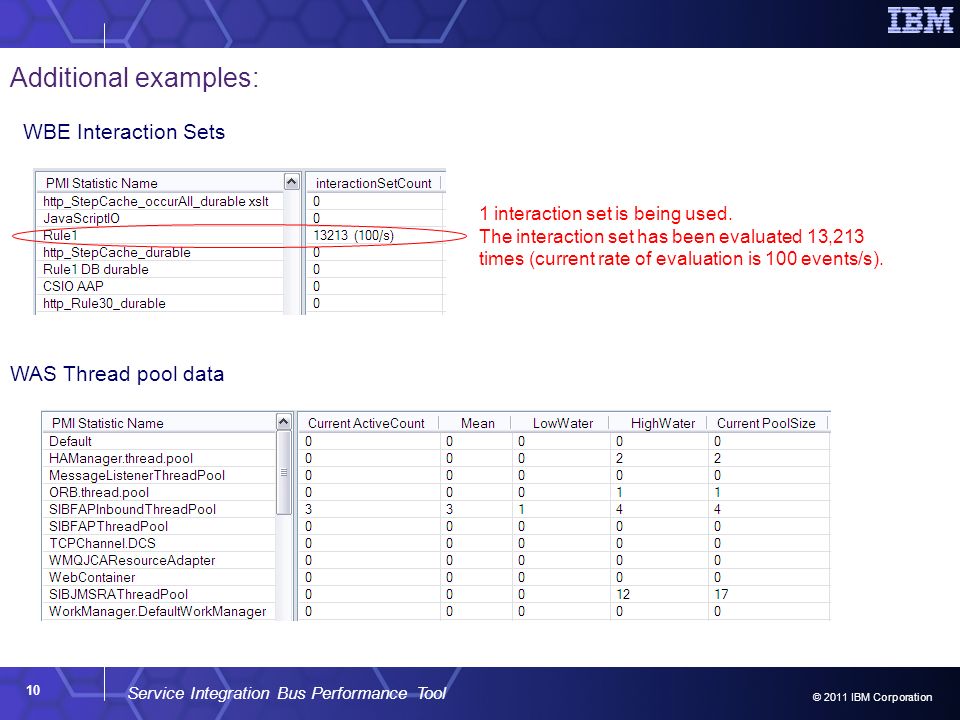 IBM

Additional examples:

WBE Interaction Sets

| PMI Statistic Name | interactionSetCount |
|---|---|
| http_StepCache_occurAll_durable xslt | 0 |
| JavaScriptIO | 0 |
| Rule1 | 13213 (100/s) |
| http_StepCache_durable | 0 |
| Rule1 DB durable | 0 |
| CSIO AAP | 0 |
| http_Rule30_durable | 0 |

1 interaction set is being used.
The interaction set has been evaluated 13,213 times (current rate of evaluation is 100 events/s).

WAS Thread pool data

| PMI Statistic Name | Current ActiveCount | Mean | LowWater | HighWater | Current PoolSize |
|---|---|---|---|---|---|
| Default | 0 | 0 | 0 | 0 | 0 |
| HAManager.thread.pool | 0 | 0 | 0 | 2 | 2 |
| MessageListenerThreadPool | 0 | 0 | 0 | 0 | 0 |
| ORB.thread.pool | 0 | 0 | 0 | 1 | 1 |
| SIBFAPInboundThreadPool | 3 | 3 | 1 | 4 | 4 |
| SIBFAPThreadPool | 0 | 0 | 0 | 0 | 0 |
| TCPChannel.DCS | 0 | 0 | 0 | 0 | 0 |
| WMQJCAResourceAdapter | 0 | 0 | 0 | 0 | 0 |
| WebContainer | 0 | 0 | 0 | 0 | 0 |
| SIBJMSRAThreadPool | 0 | 0 | 0 | 12 | 17 |
| WorkManager.DefaultWorkManager | 0 | 0 | 0 | 0 | 0 |

10

Service Integration Bus Performance Tool

© 2011 IBM Corporation